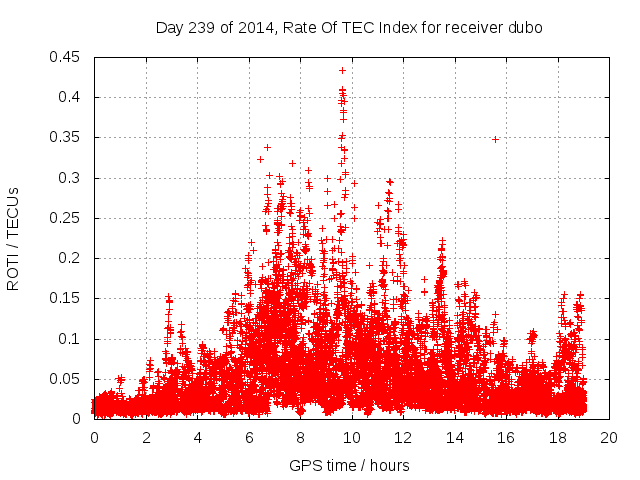 Day 239 of 2014, Rate Of TEC Index for receiver dubo

ROTI / TECUs

0.45
0.4
0.35
0.3
0.25
0.2
0.15
0.1
0.05
0

0 2 4 6 8 10 12 14 16 18 20

GPS time / hours